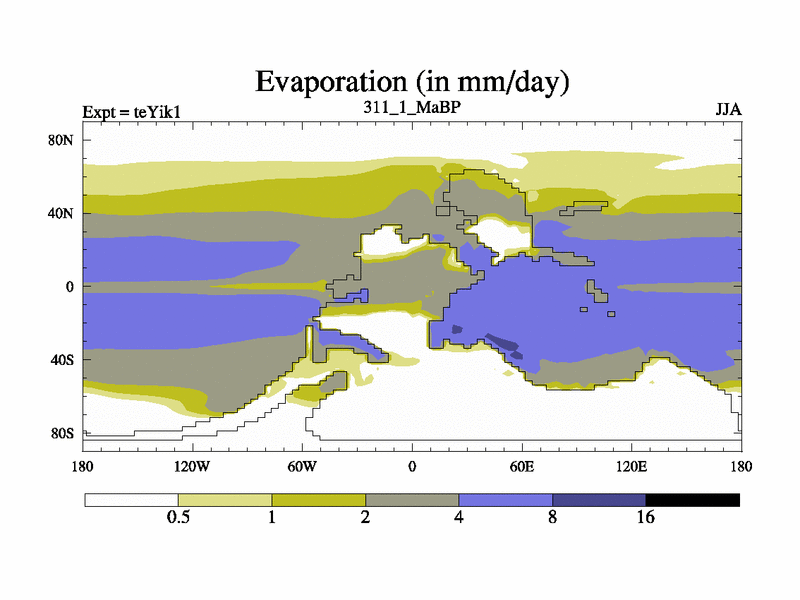 Evaporation (in mm/day)

Expt = teYik1

311_1_MaBP

JJA

80N

40N

0

40S

80S

180

120W

60W

0

60E

120E

180

0.5

1

2

4

8

16